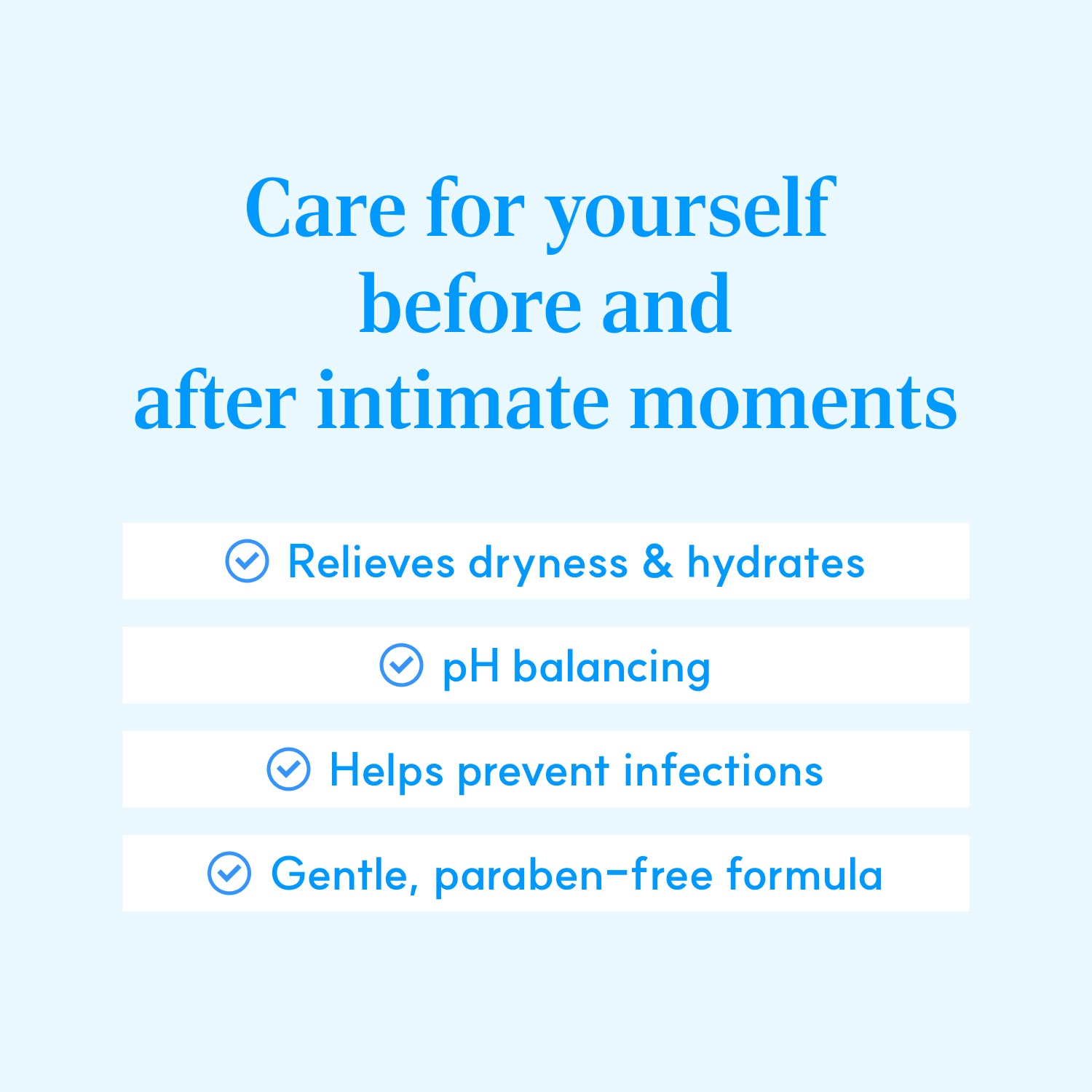 Care for yourself before and after intimate moments

Relieves dryness & hydrates

pH balancing

Helps prevent infections

Gentle, paraben-free formula